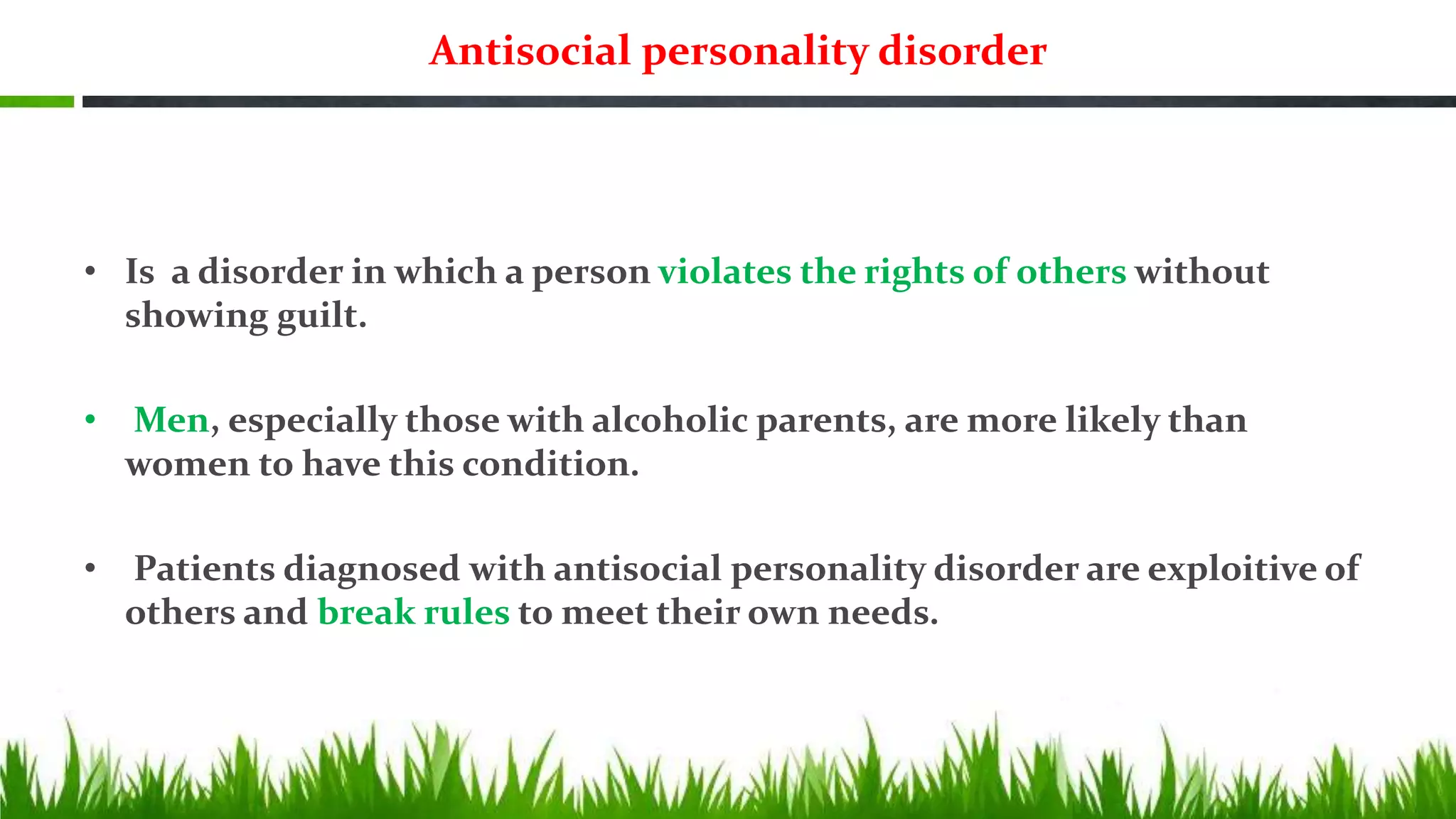 Antisocial personality disorder

• Is a disorder in which a person violates the rights of others without showing guilt.

• Men, especially those with alcoholic parents, are more likely than women to have this condition.

• Patients diagnosed with antisocial personality disorder are exploitive of others and break rules to meet their own needs.